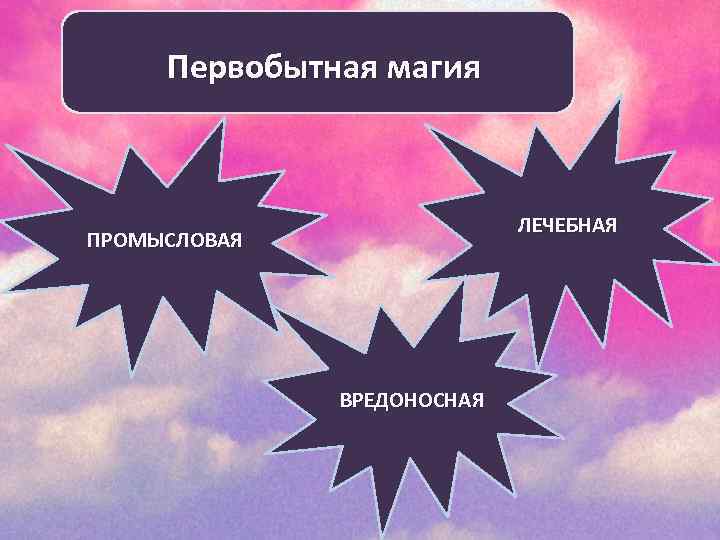 Первобытная магия

ПРОМЫСЛОВАЯ

ЛЕЧЕБНАЯ

ВРЕДОНОСНАЯ